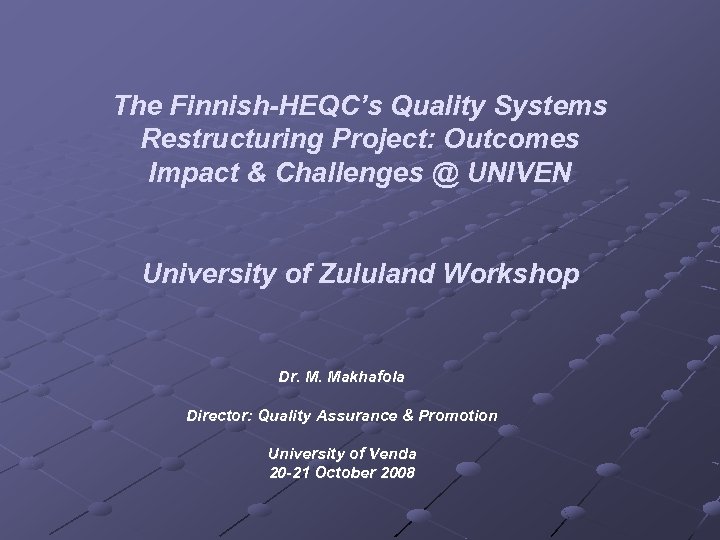 The Finnish-HEQC's Quality Systems Restructuring Project: Outcomes Impact & Challenges @ UNIVEN

University of Zululand Workshop

Dr. M. Makhafola

Director: Quality Assurance & Promotion

University of Venda
20-21 October 2008